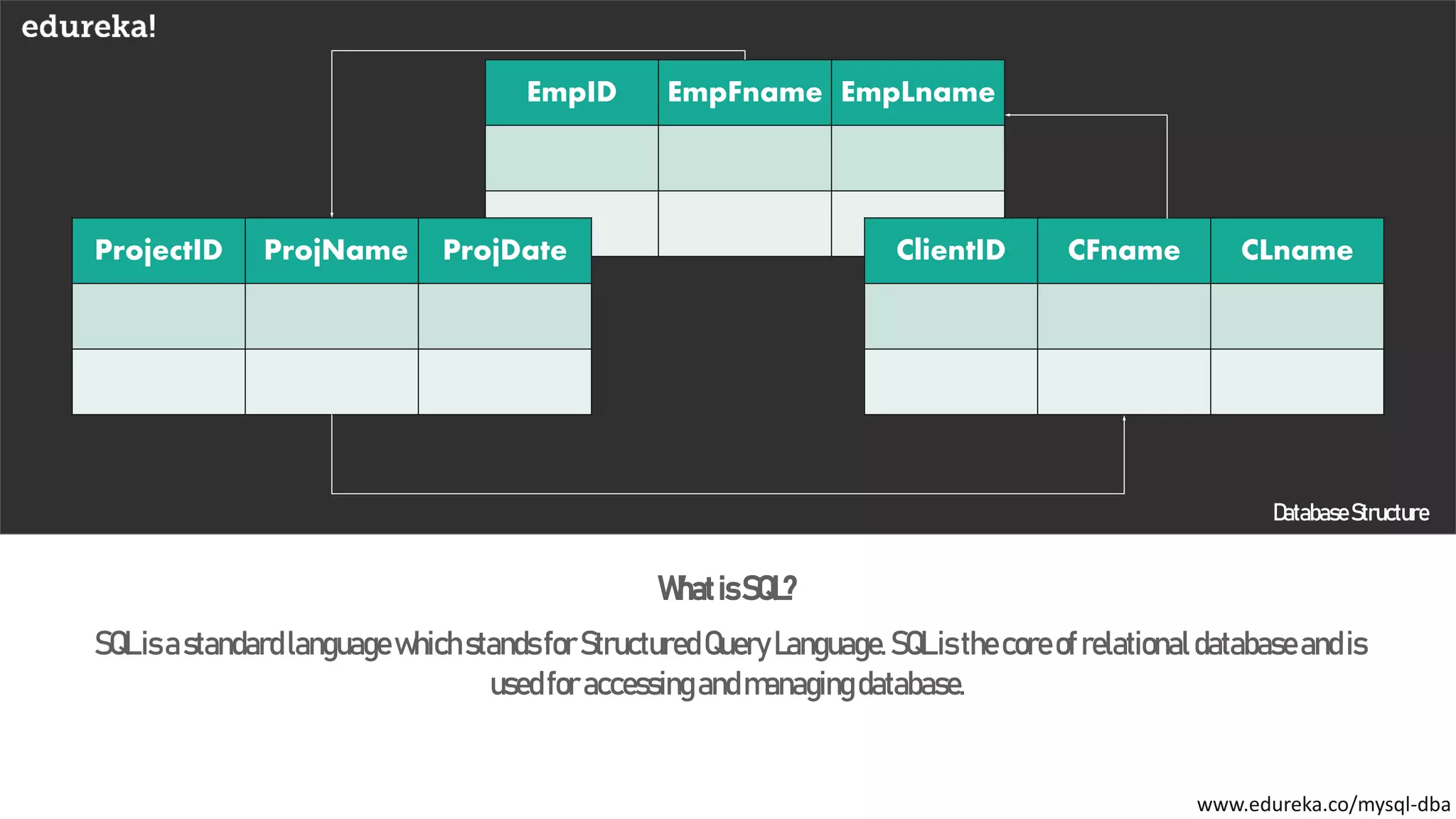 edureka!

| EmpID | EmpFname | EmpLname |
|---|---|---|
| | | |
| | | |

| ProjectID | ProjName | ProjDate |
|---|---|---|
| | | |
| | | |

| ClientID | CFname | CLname |
|---|---|---|
| | | |
| | | |

Database Structure

What is SQL?

SQL is a standard language which stands for Structured Query Language. SQL is the core of relational database and is used for accessing and managing database.

www.edureka.co/mysql-dba